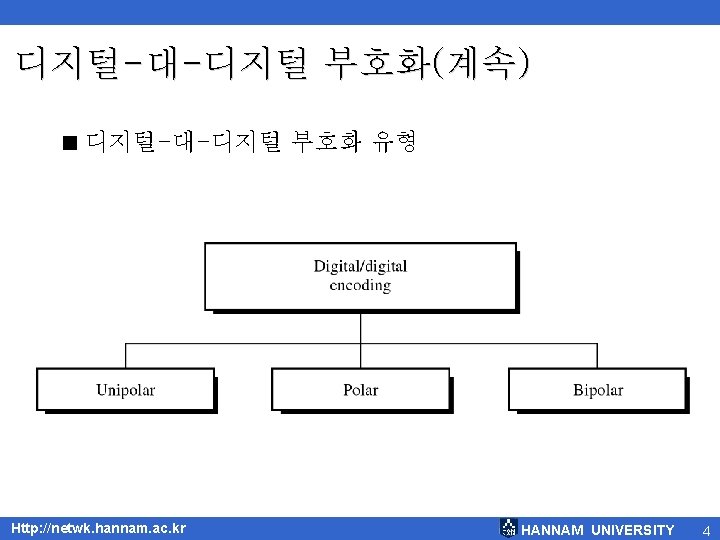 디지털-대-디지털 부호화(계속)

■ 디지털-대-디지털 부호화 유형

Digital/digital encoding

Unipolar

Polar

Bipolar

Http://netwk.hannam.ac.kr

HANNAM UNIVERSITY

4